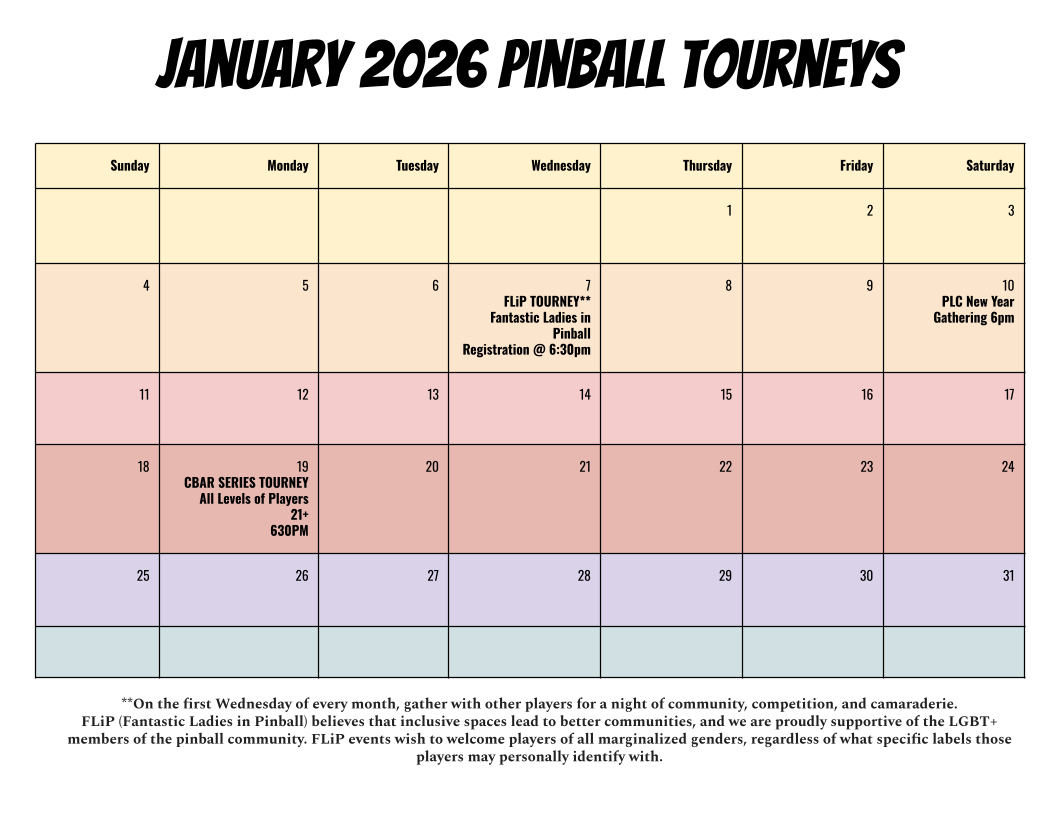 JANUARY 2026 PINBALL TOURNEYS

| Sunday | Monday | Tuesday | Wednesday | Thursday | Friday | Saturday |
|---|---|---|---|---|---|---|
| | | | | 1 | 2 | 3 |
| 4 | 5 | 6 | 7 FLiP TOURNEY** Fantastic Ladies in Pinball Registration @ 6:30pm | 8 | 9 | 10 PLC New Year Gathering 6pm |
| 11 | 12 | 13 | 14 | 15 | 16 | 17 |
| 18 | 19 CBAR SERIES TOURNEY All Levels of Players 21+ 630PM | 20 | 21 | 22 | 23 | 24 |
| 25 | 26 | 27 | 28 | 29 | 30 | 31 |
| | | | | | | |

**On the first Wednesday of every month, gather with other players for a night of community, competition, and camaraderie. FLiP (Fantastic Ladies in Pinball) believes that inclusive spaces lead to better communities, and we are proudly supportive of the LGBT+ members of the pinball community. FLiP events wish to welcome players of all marginalized genders, regardless of what specific labels those players may personally identify with.